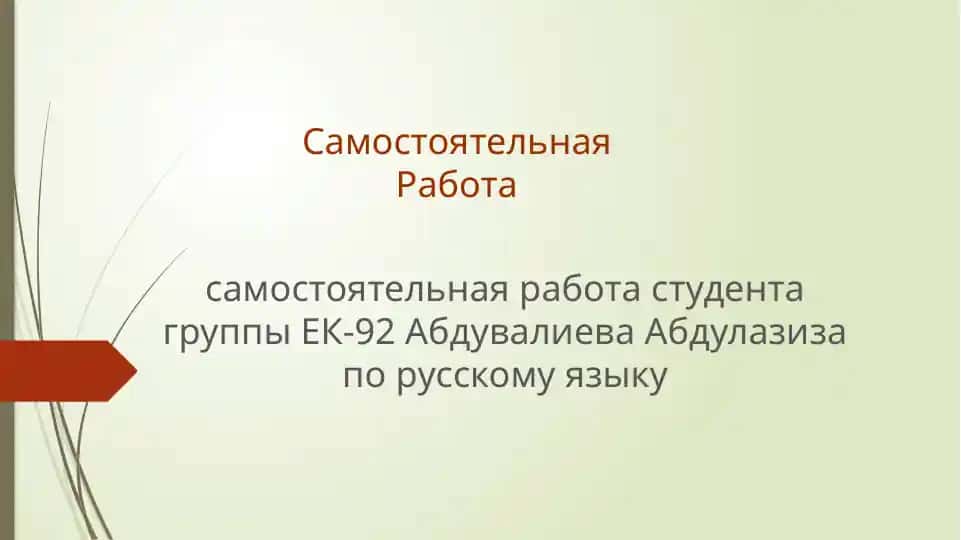 Самостоятельная
Работа

самостоятельная работа студента группы ЕК-92 Абдувалиева Абдулазиза по русскому языку